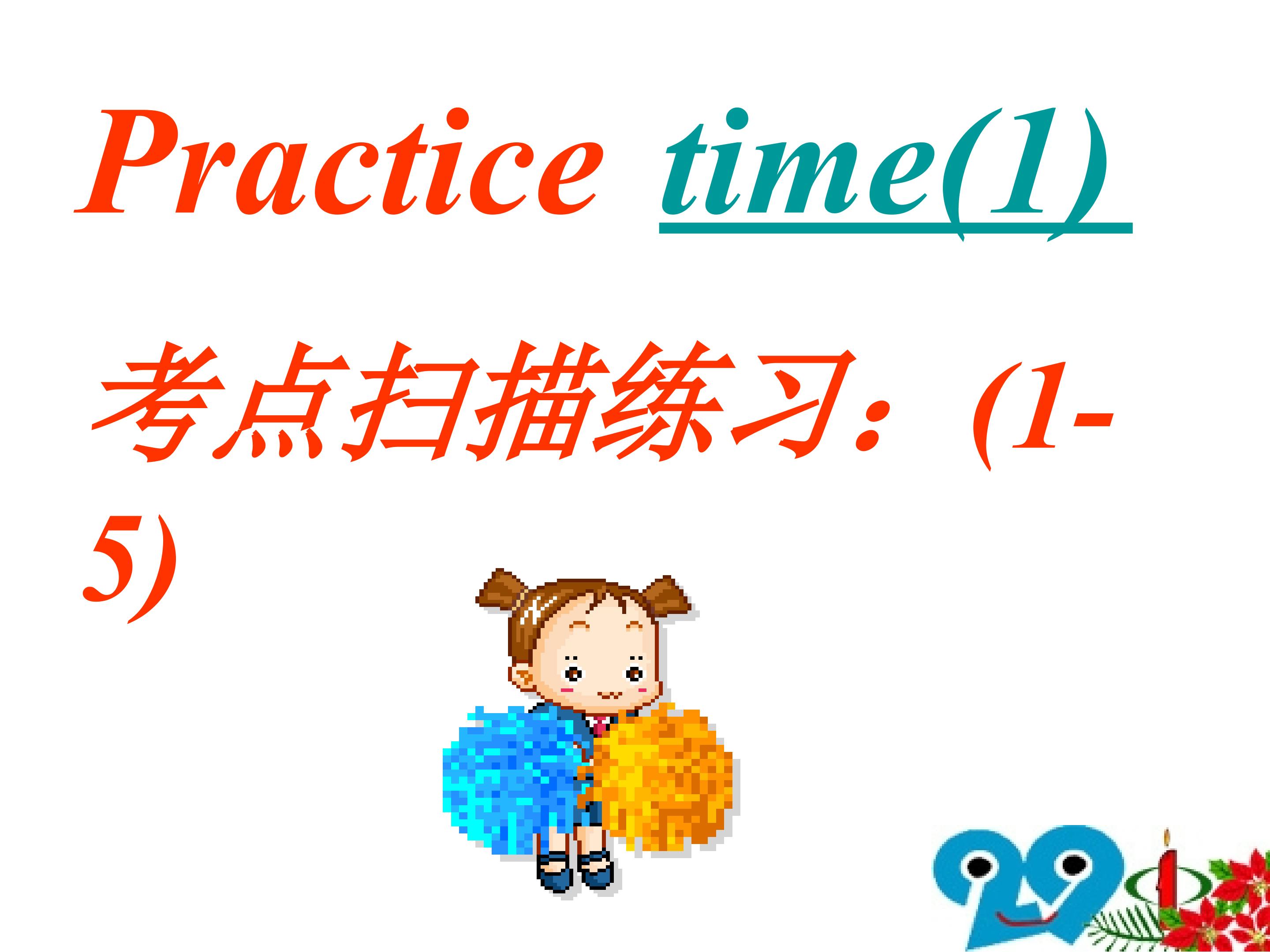 Practice time(1)

考点扫描练习：(1-5)